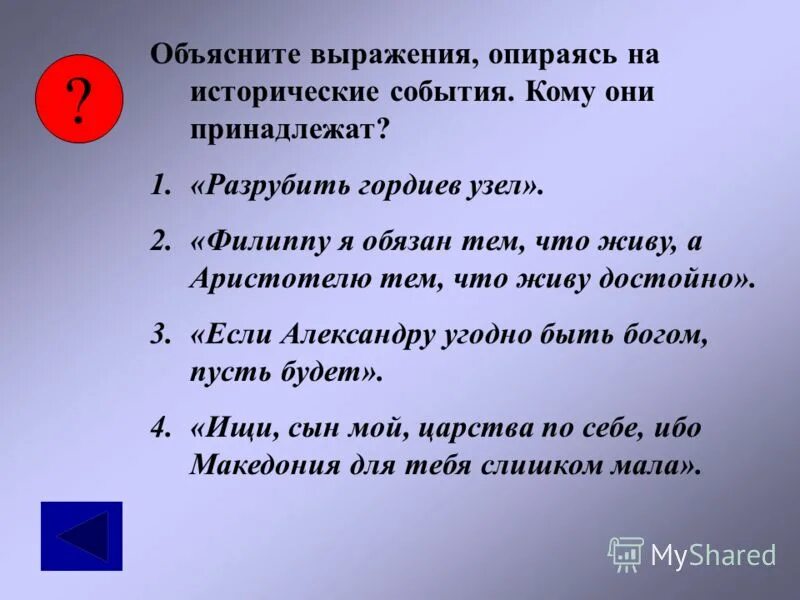 ?

Объясните выражения, опираясь на исторические события. Кому они принадлежат?

1. «Разрубить гордиев узел».

2. «Филиппу я обязан тем, что живу, а Аристотелю тем, что живу достойно».

3. «Если Александру угодно быть богом, пусть будет».

4. «Ищи, сын мой, царства по себе, ибо Македония для тебя слишком мала».

MyShared